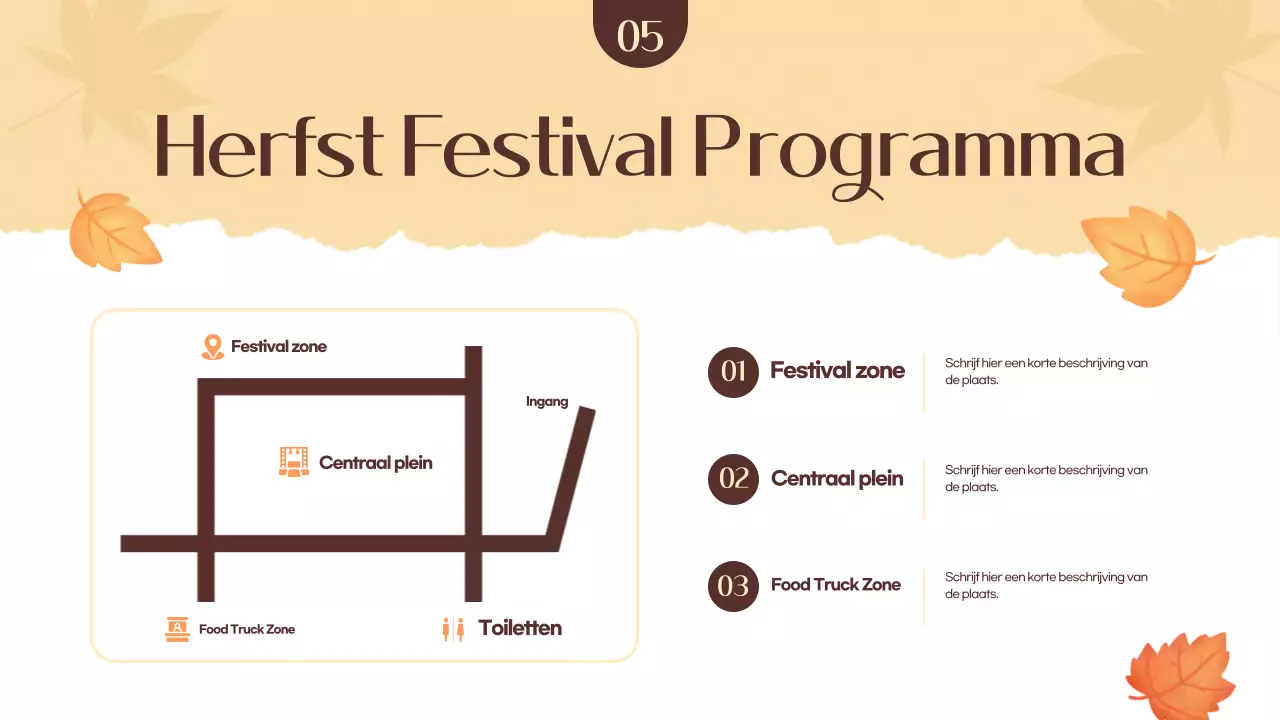 05

Herfst Festival Programma

Festival zone

Ingang

Centraal plein

Food Truck Zone

Toiletten

01 Festival zone
Schrijf hier een korte beschrijving van de plaats.

02 Centraal plein
Schrijf hier een korte beschrijving van de plaats.

03 Food Truck Zone
Schrijf hier een korte beschrijving van de plaats.